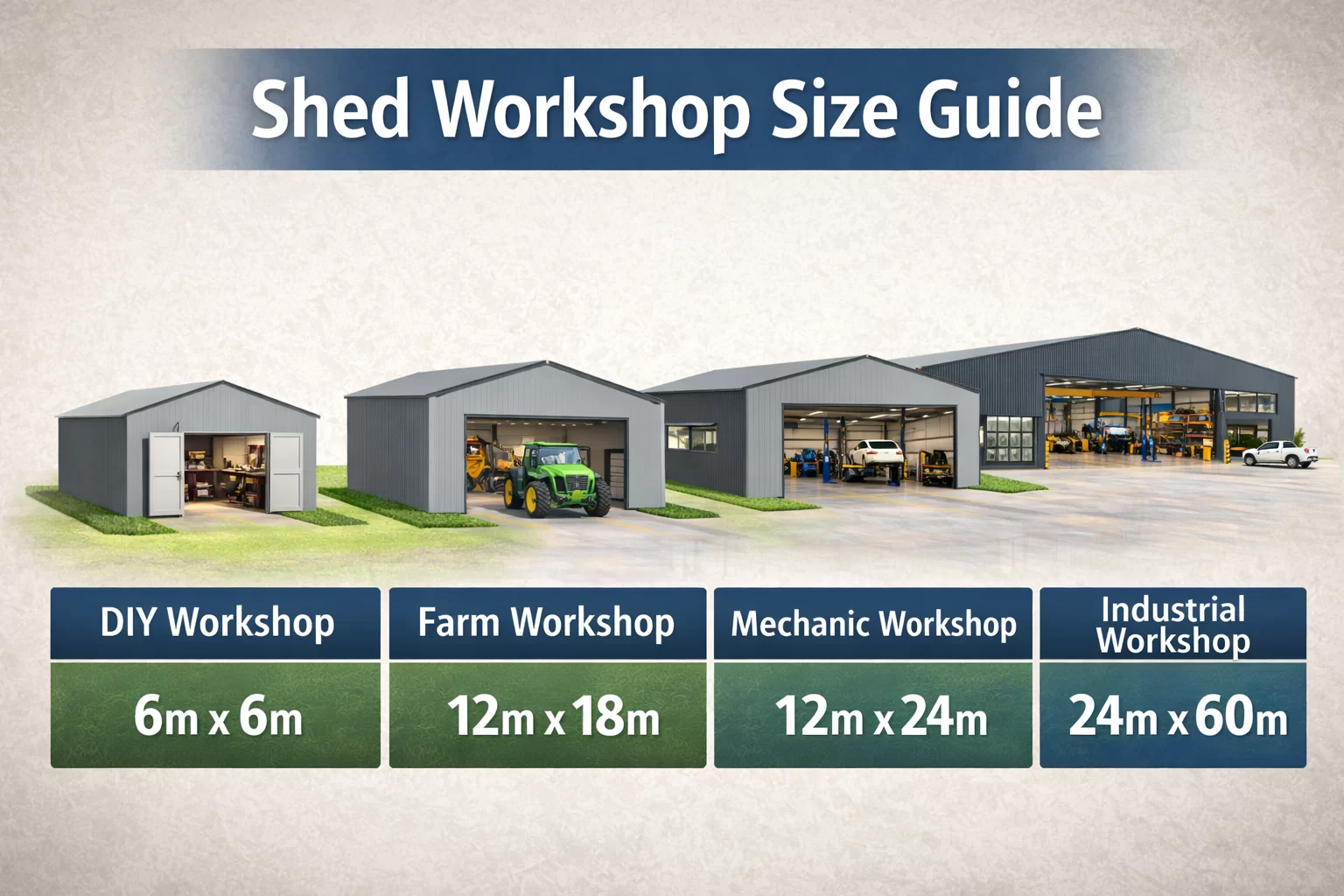 Shed Workshop Size Guide

| DIY Workshop | Farm Workshop | Mechanic Workshop | Industrial Workshop |
|---|---|---|---|
| 6m x 6m | 12m x 18m | 12m x 24m | 24m x 60m |